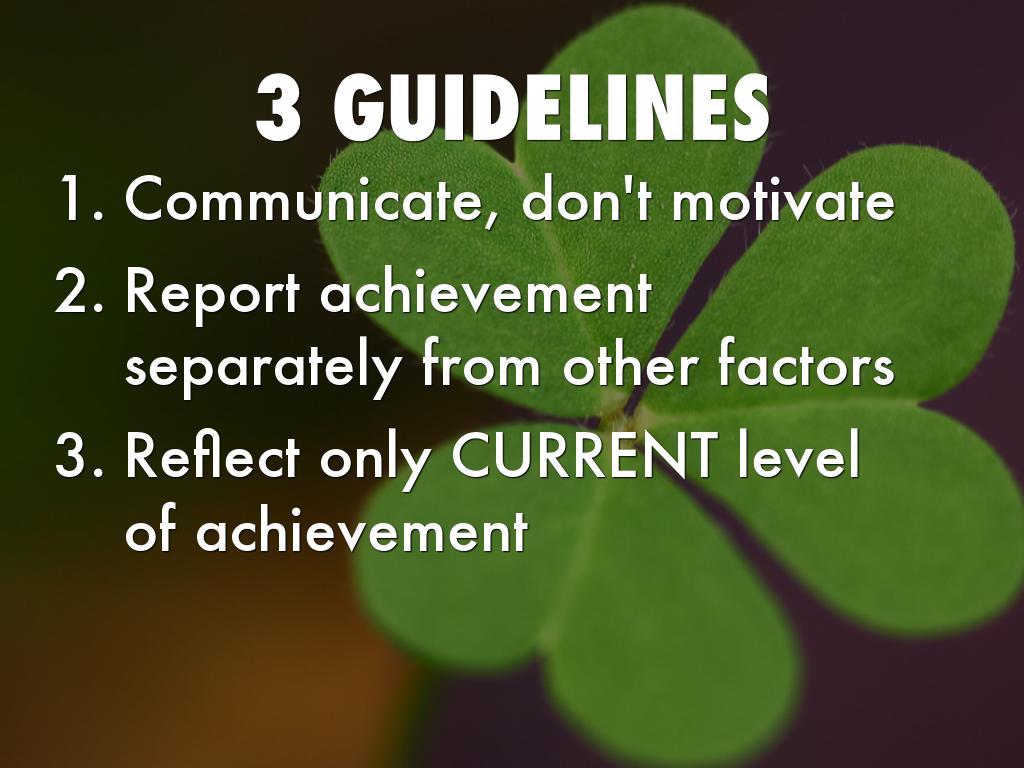 3 GUIDELINES

1. Communicate, don't motivate
2. Report achievement separately from other factors
3. Reflect only CURRENT level of achievement